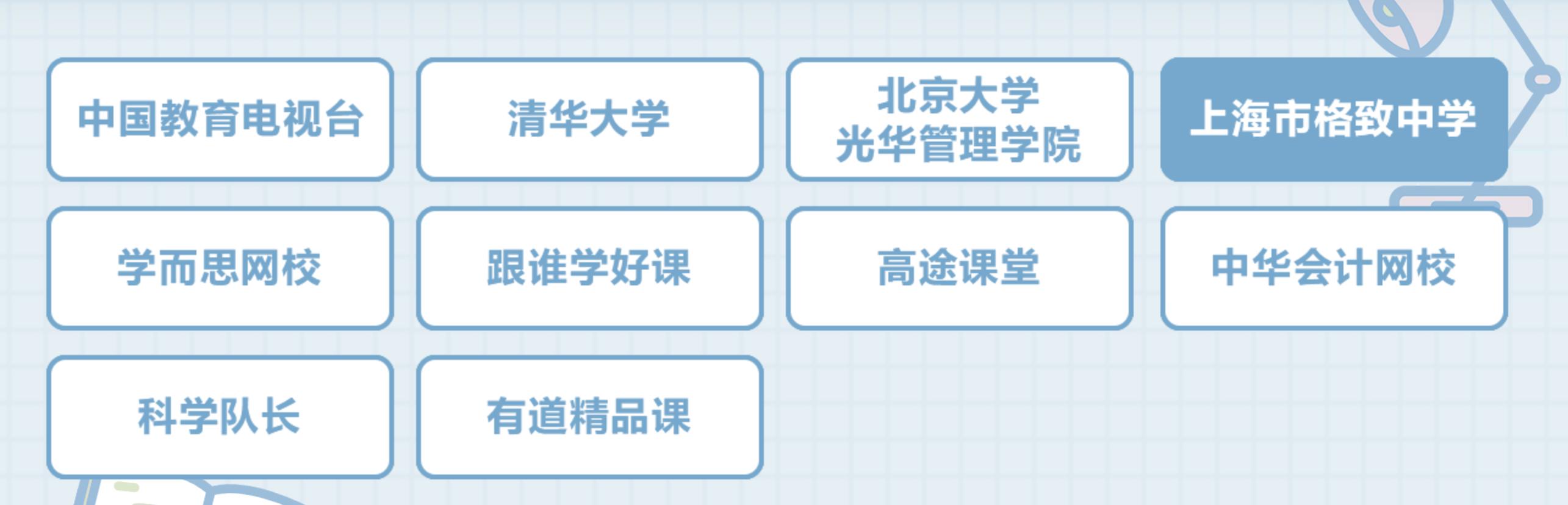 中国教育电视台

清华大学

北京大学
光华管理学院

上海市格致中学

学而思网校

跟谁学好课

高途课堂

中华会计网校

科学队长

有道精品课